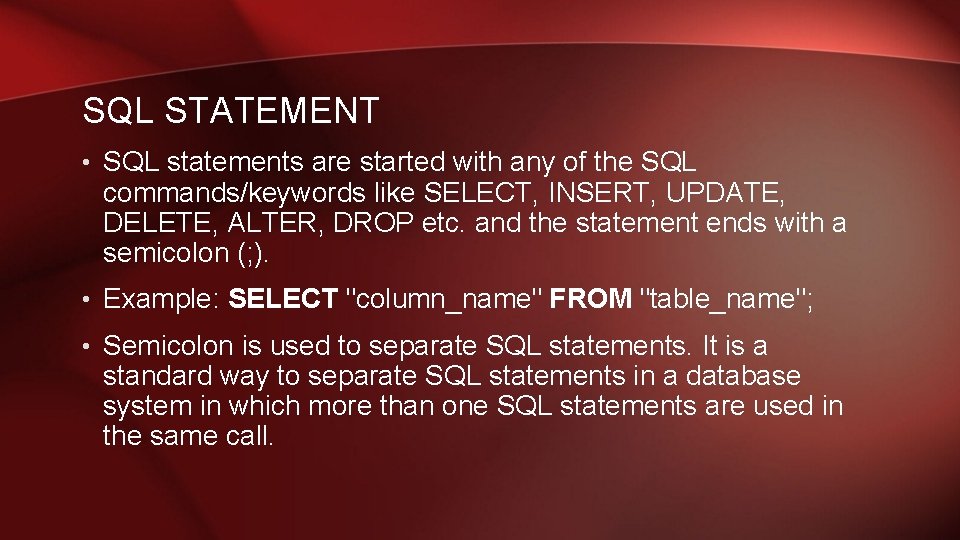 SQL STATEMENT

• SQL statements are started with any of the SQL commands/keywords like SELECT, INSERT, UPDATE, DELETE, ALTER, DROP etc. and the statement ends with a semicolon (;).

• Example: SELECT "column_name" FROM "table_name";

• Semicolon is used to separate SQL statements. It is a standard way to separate SQL statements in a database system in which more than one SQL statements are used in the same call.